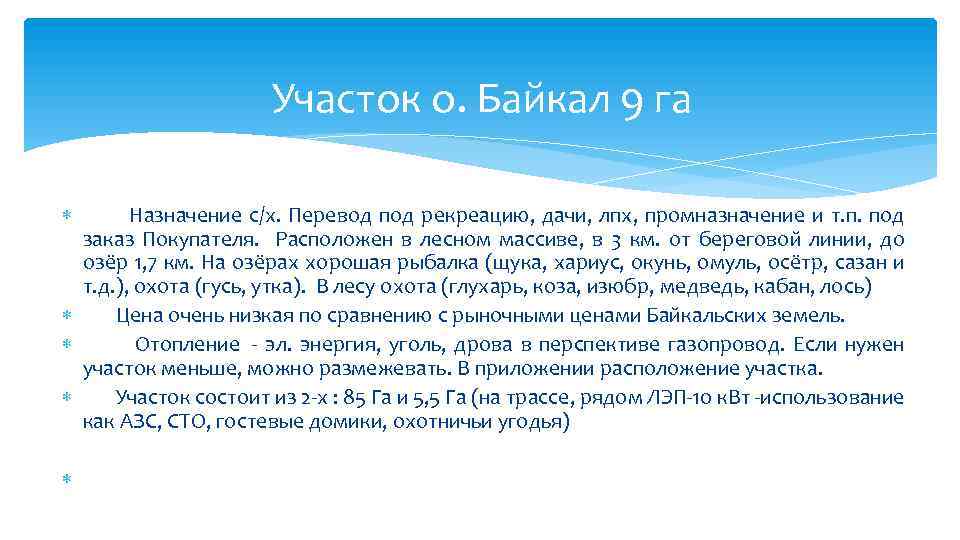 Участок о. Байкал 9 га

Назначение с/х. Перевод под рекреацию, дачи, лпх, промназначение и т.п. под заказ Покупателя. Расположен в лесном массиве, в 3 км. от береговой линии, до озёр 1,7 км. На озёрах хорошая рыбалка (щука, хариус, окунь, омуль, осётр, сазан и т.д.), охота (гусь, утка). В лесу охота (глухарь, коза, изюбр, медведь, кабан, лось)

Цена очень низкая по сравнению с рыночными ценами Байкальских земель.

Отопление - эл. энергия, уголь, дрова в перспективе газопровод. Если нужен участок меньше, можно размежевать. В приложении расположение участка.

Участок состоит из 2-х : 85 Га и 5,5 Га (на трассе, рядом ЛЭП-10 кВт -использование как АЗС, СТО, гостевые домики, охотничьи угодья)